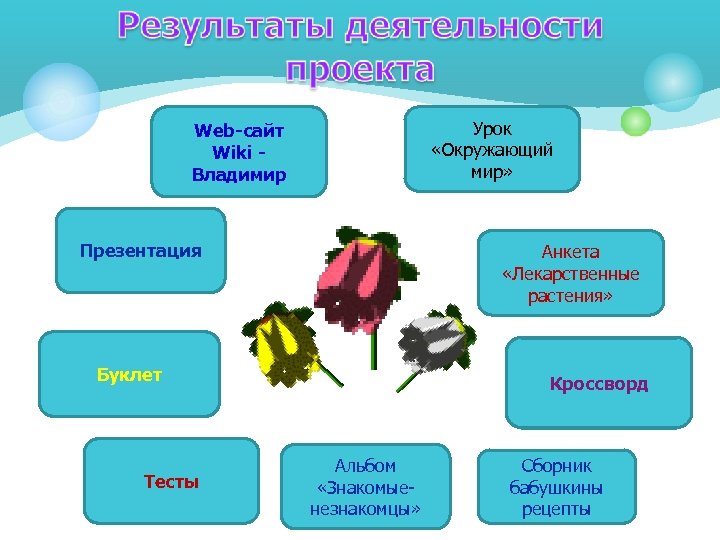 Результаты деятельности проекта

Web-сайт Wiki - Владимир

Урок «Окружающий мир»

Презентация

Анкета «Лекарственные растения»

Буклет

Кроссворд

Тесты

Альбом «Знакомые-незнакомцы»

Сборник бабушкины рецепты